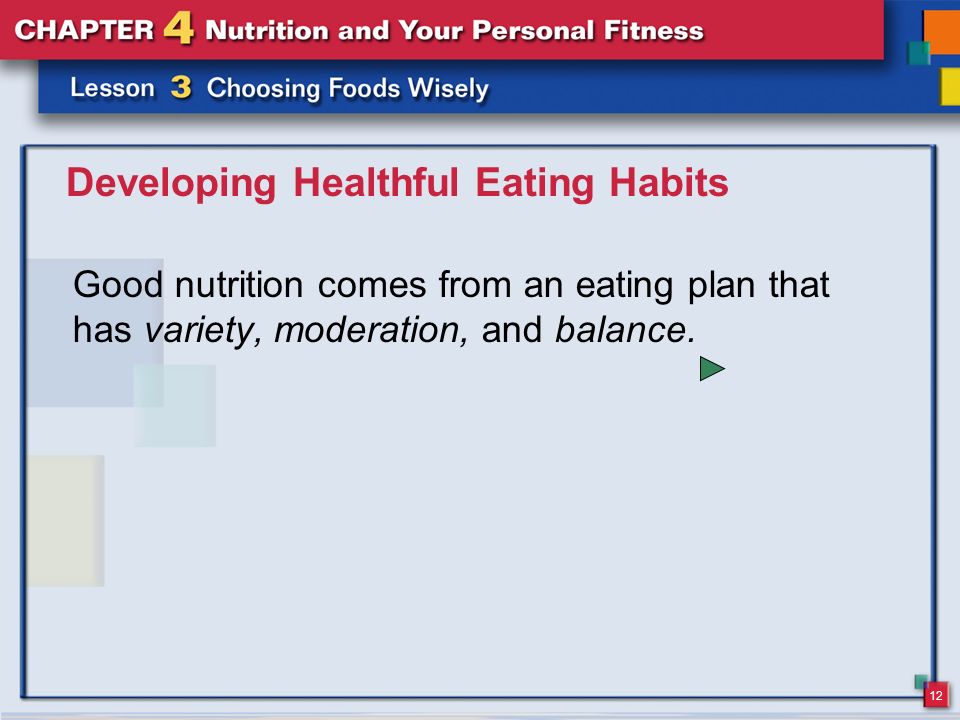 CHAPTER 4 Nutrition and Your Personal Fitness

Lesson 3 Choosing Foods Wisely

Developing Healthful Eating Habits

Good nutrition comes from an eating plan that has variety, moderation, and balance.

12